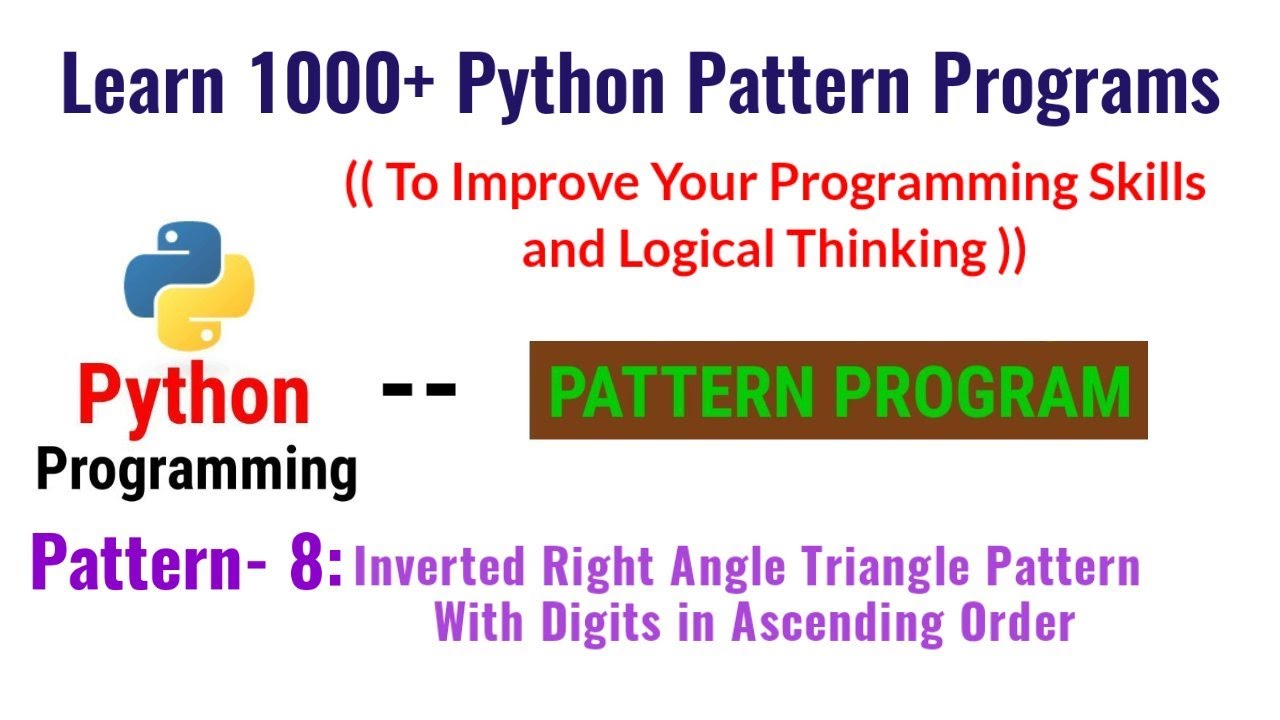 Learn 1000+ Python Pattern Programs

(( To Improve Your Programming Skills and Logical Thinking ))

Python Programming

--

PATTERN PROGRAM

Pattern- 8: Inverted Right Angle Triangle Pattern With Digits in Ascending Order